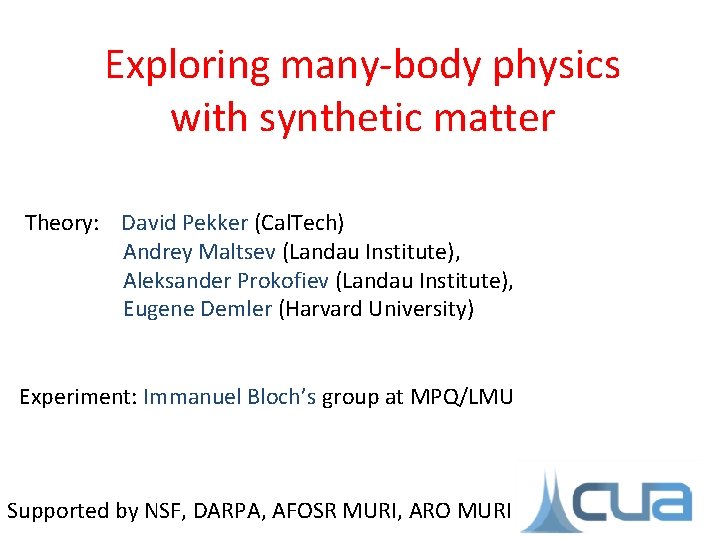 Exploring many-body physics with synthetic matter

Theory: David Pekker (CalTech)
Andrey Maltsev (Landau Institute),
Aleksander Prokofiev (Landau Institute),
Eugene Demler (Harvard University)

Experiment: Immanuel Bloch's group at MPQ/LMU

Supported by NSF, DARPA, AFOSR MURI, ARO MURI

CUA